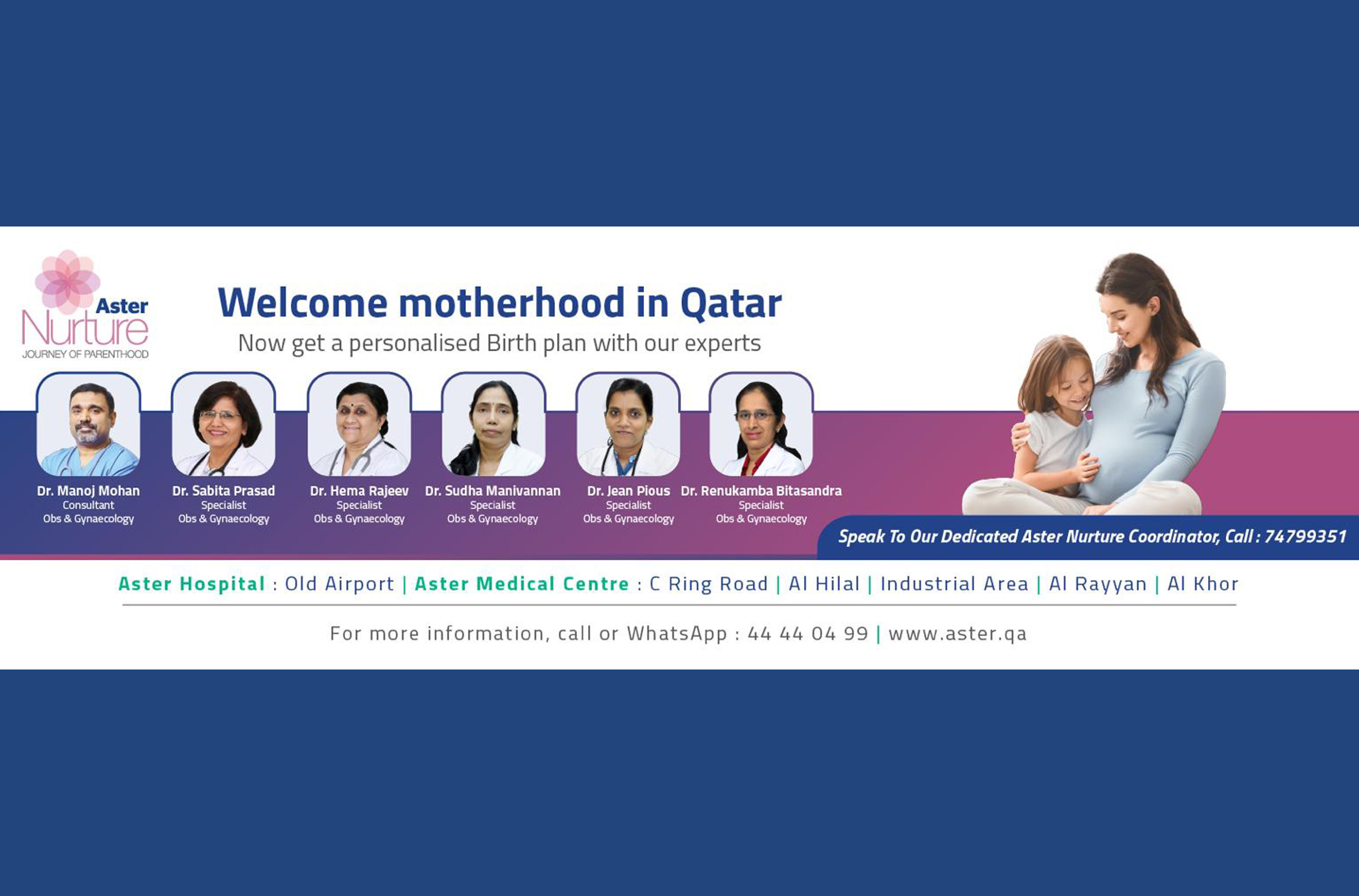 Aster Nurture
JOURNEY OF PARENTHOOD

Welcome motherhood in Qatar
Now get a personalised Birth plan with our experts

Dr. Manoj Mohan
Consultant
Obs & Gynaecology

Dr. Sabita Prasad
Specialist
Obs & Gynaecology

Dr. Hema Rajeev
Specialist
Obs & Gynaecology

Dr. Sudha Manivannan
Specialist
Obs & Gynaecology

Dr. Jean Pious
Specialist
Obs & Gynaecology

Dr. Renukamba Bitasandra
Specialist
Obs & Gynaecology

Speak To Our Dedicated Aster Nurture Coordinator, Call : 74799351

Aster Hospital : Old Airport | Aster Medical Centre : C Ring Road | Al Hilal | Industrial Area | Al Rayyan | Al Khor

For more information, call or WhatsApp : 44 44 04 99 | www.aster.qa